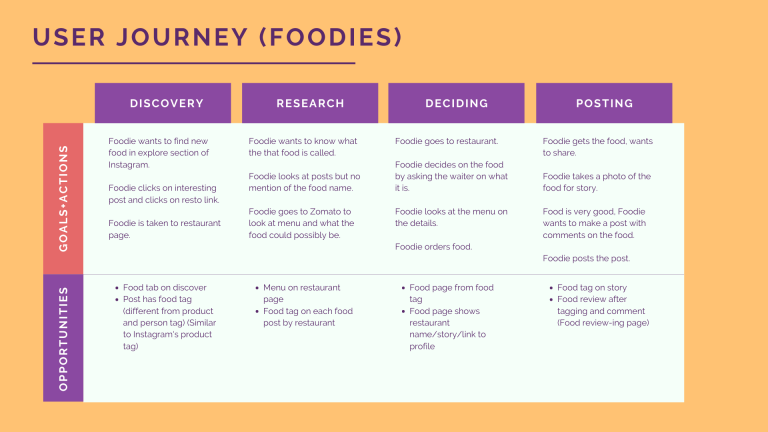 USER JOURNEY (FOODIES)

|  | DISCOVERY | RESEARCH | DECIDING | POSTING |
|---|---|---|---|---|
| GOALS+ACTIONS | Foodie wants to find new food in explore section of Instagram. Foodie clicks on interesting post and clicks on resto link. Foodie is taken to restaurant page. | Foodie wants to know what the that food is called. Foodie looks at posts but no mention of the food name. Foodie goes to Zomato to look at menu and what the food could possibly be. | Foodie goes to restaurant. Foodie decides on the food by asking the waiter on what it is. Foodie looks at the menu on the details. Foodie orders food. | Foodie gets the food, wants to share. Foodie takes a photo of the food for story. Food is very good, Foodie wants to make a post with comments on the food. Foodie posts the post. |
| OPPORTUNITIES | • Food tab on discover • Post has food tag (different from product and person tag) (Similar to Instagram's product tag) | • Menu on restaurant page • Food tag on each food post by restaurant | • Food page from food tag • Food page shows restaurant name/story/link to profile | • Food tag on story • Food review after tagging and comment (Food review-ing page) |